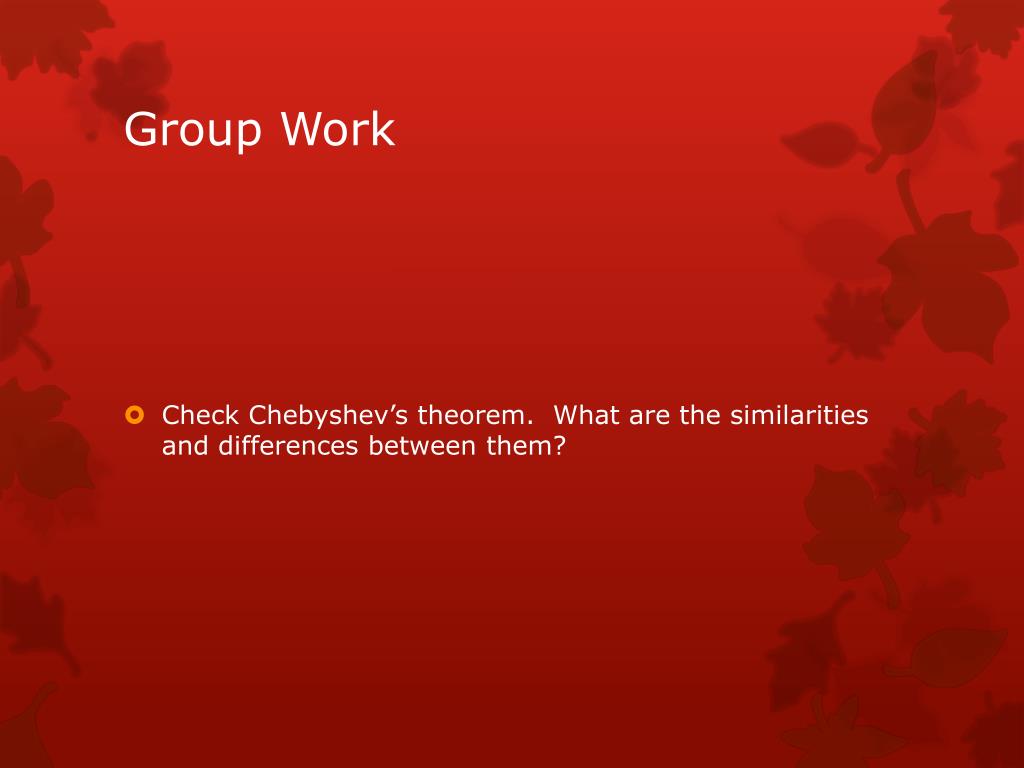 Group Work

Check Chebyshev’s theorem.  What are the similarities and differences between them?